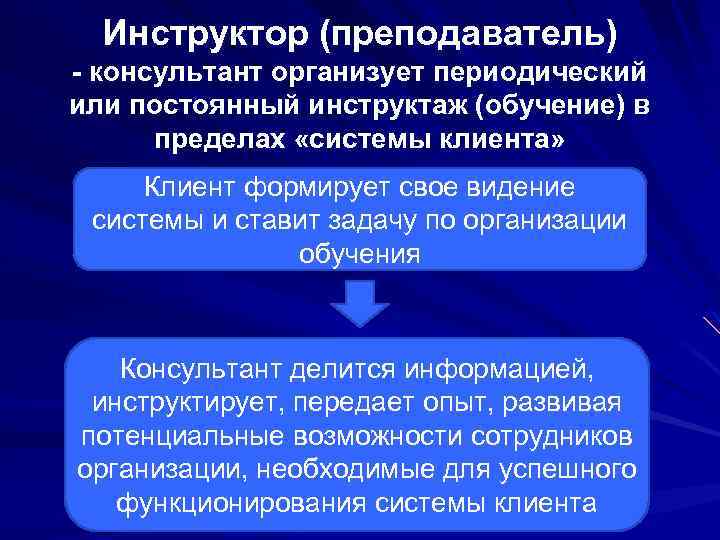 Инструктор (преподаватель)
- консультант организует периодический или постоянный инструктаж (обучение) в пределах «системы клиента»

Клиент формирует свое видение системы и ставит задачу по организации обучения

Консультант делится информацией, инструктирует, передает опыт, развивая потенциальные возможности сотрудников организации, необходимые для успешного функционирования системы клиента